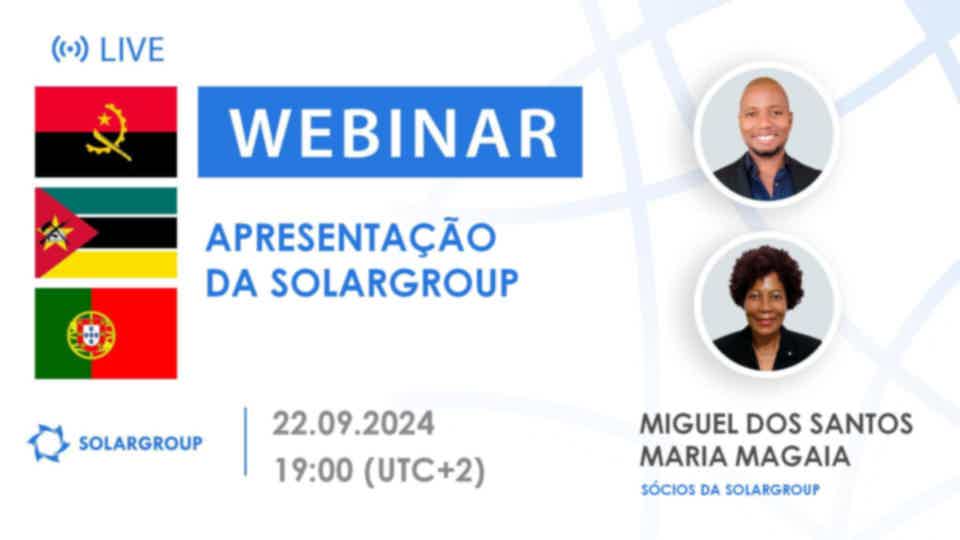 LIVE

WEBINAR

APRESENTAÇÃO DA SOLARGROUP

SOLARGROUP

22.09.2024
19:00 (UTC+2)

MIGUEL DOS SANTOS
MARIA MAGAIA

SÓCIOS DA SOLARGROUP